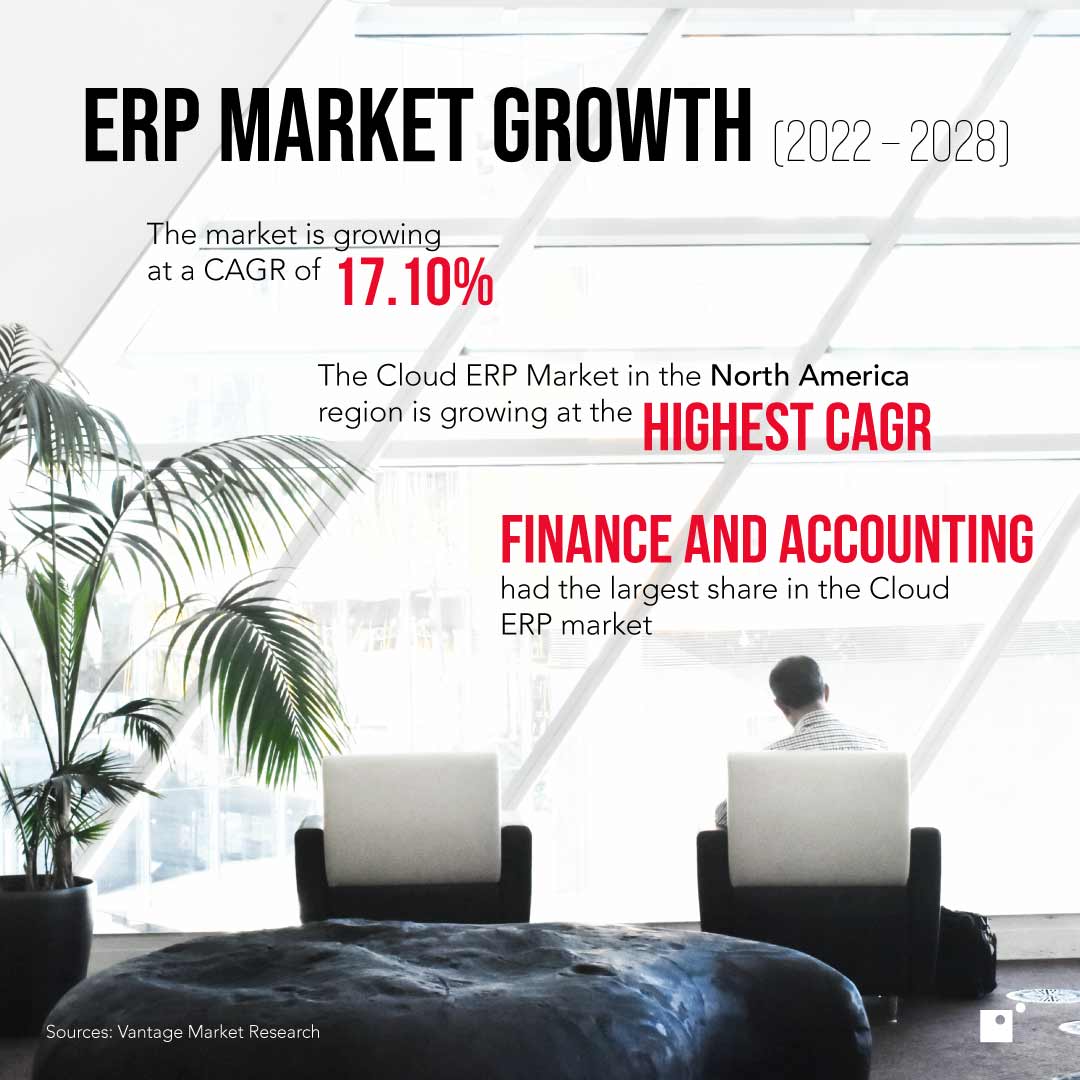 ERP MARKET GROWTH (2022 – 2028)

The market is growing at a CAGR of 17.10%

The Cloud ERP Market in the North America region is growing at the HIGHEST CAGR

FINANCE AND ACCOUNTING had the largest share in the Cloud ERP market

Sources: Vantage Market Research